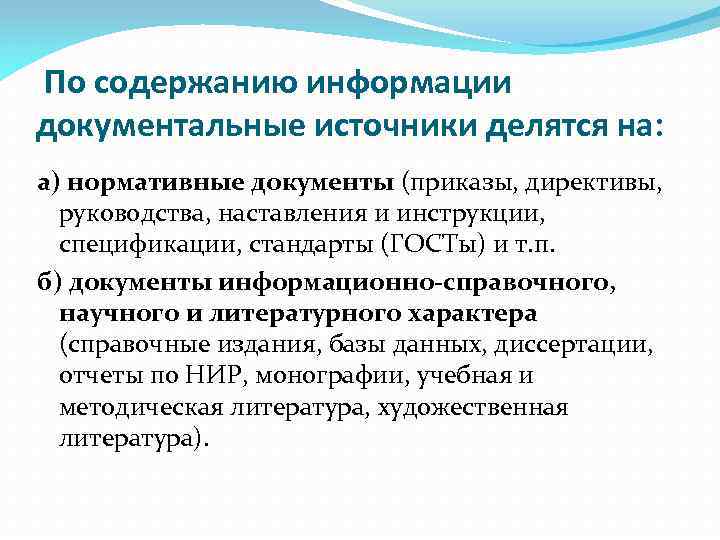 По содержанию информации документальные источники делятся на:

а) нормативные документы (приказы, директивы, руководства, наставления и инструкции, спецификации, стандарты (ГОСТы) и т.п.

б) документы информационно-справочного, научного и литературного характера (справочные издания, базы данных, диссертации, отчеты по НИР, монографии, учебная и методическая литература, художественная литература).